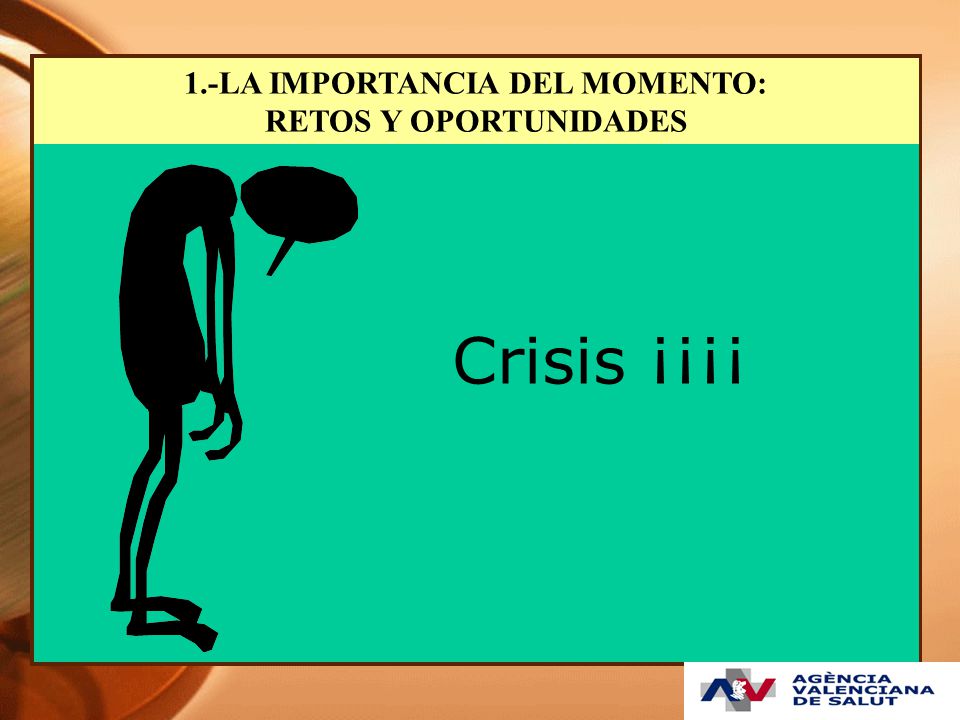 1.-LA IMPORTANCIA DEL MOMENTO:
RETOS Y OPORTUNIDADES

Crisis ¡¡¡¡

AGÈNCIA VALENCIANA DE SALUT